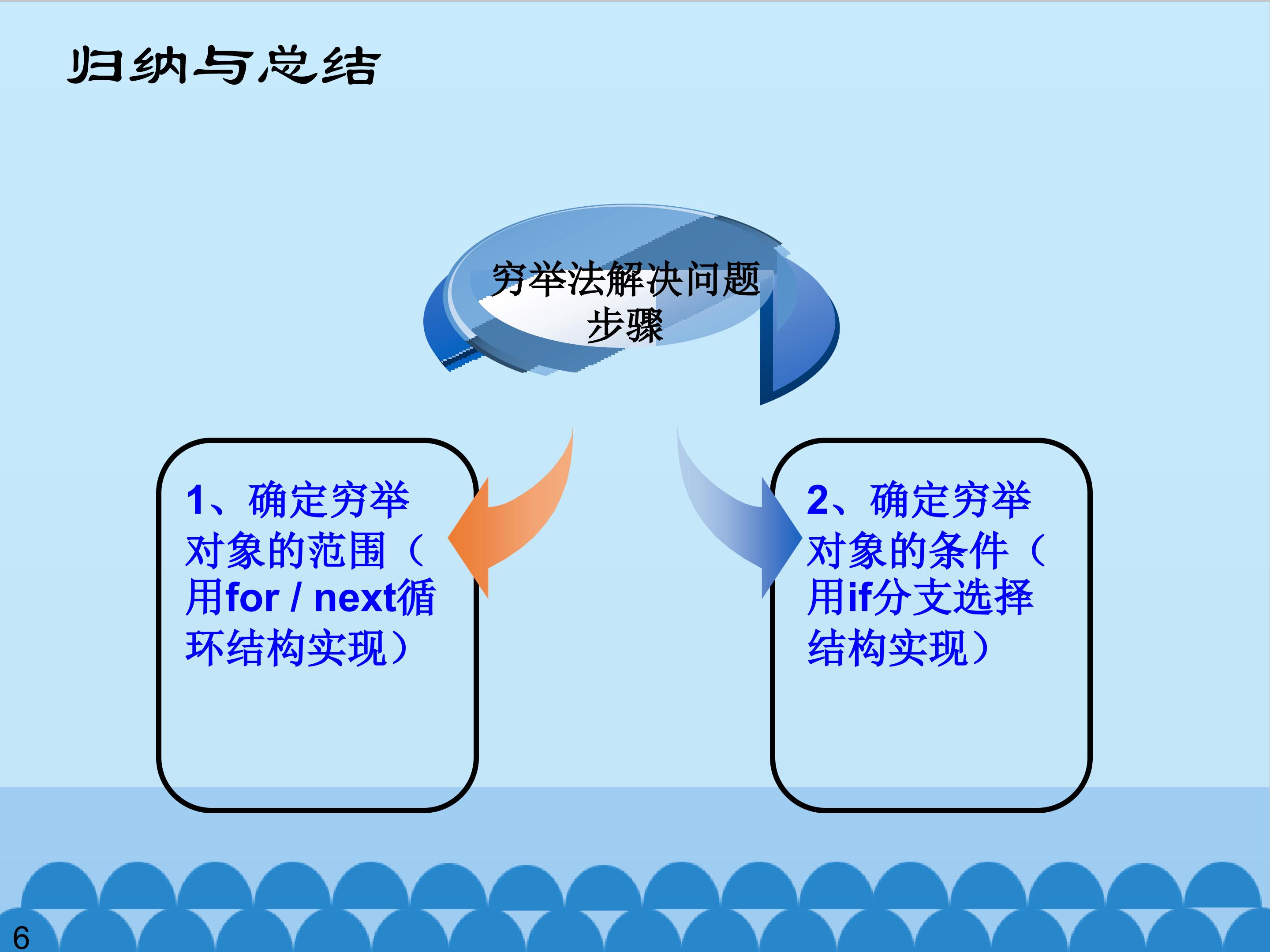 归纳与总结

穷举法解决问题步骤

1、确定穷举对象的范围（用for / next循环结构实现）

2、确定穷举对象的条件（用if分支选择结构实现）

6